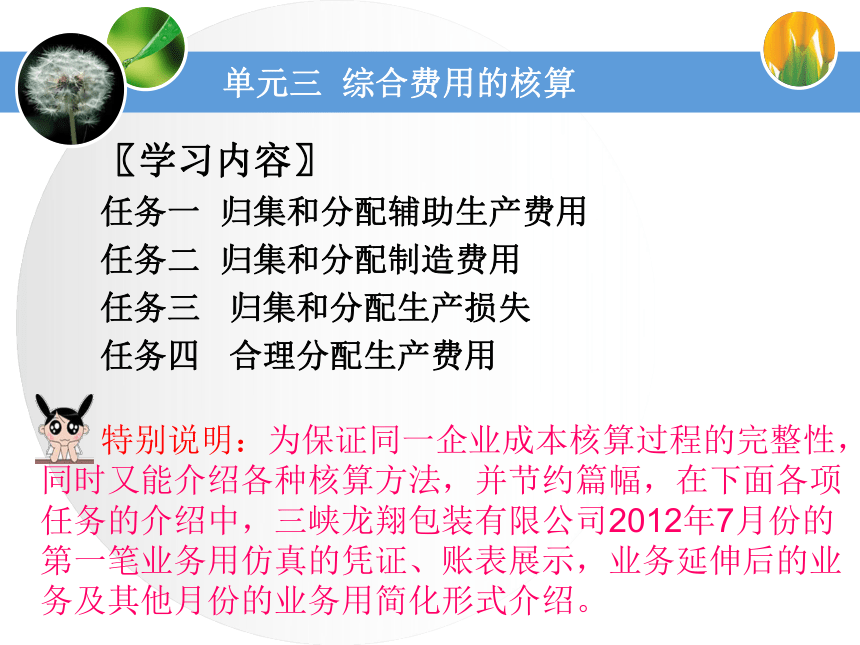 单元三 综合费用的核算

〖学习内容〗

任务一 归集和分配辅助生产费用

任务二 归集和分配制造费用

任务三 归集和分配生产损失

任务四 合理分配生产费用

特别说明：为保证同一企业成本核算过程的完整性，同时又能介绍各种核算方法，并节约篇幅，在下面各项任务的介绍中，三峡龙翔包装有限公司2012年7月份的第一笔业务用仿真的凭证、账表展示，业务延伸后的业务及其他月份的业务用简化形式介绍。